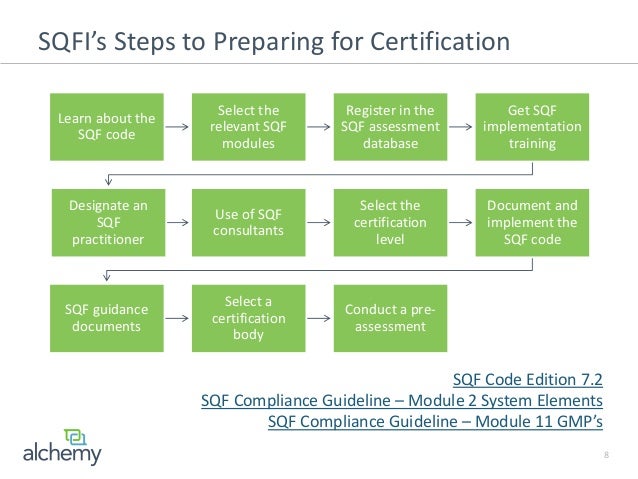 SQFI's Steps to Preparing for Certification

Learn about the SQF code

Select the relevant SQF modules

Register in the SQF assessment database

Get SQF implementation training

Designate an SQF practitioner

Use of SQF consultants

Select the certification level

Document and implement the SQF code

SQF guidance documents

Select a certification body

Conduct a pre-assessment

SQF Code Edition 7.2
SQF Compliance Guideline – Module 2 System Elements
SQF Compliance Guideline – Module 11 GMP's

alchemy

8